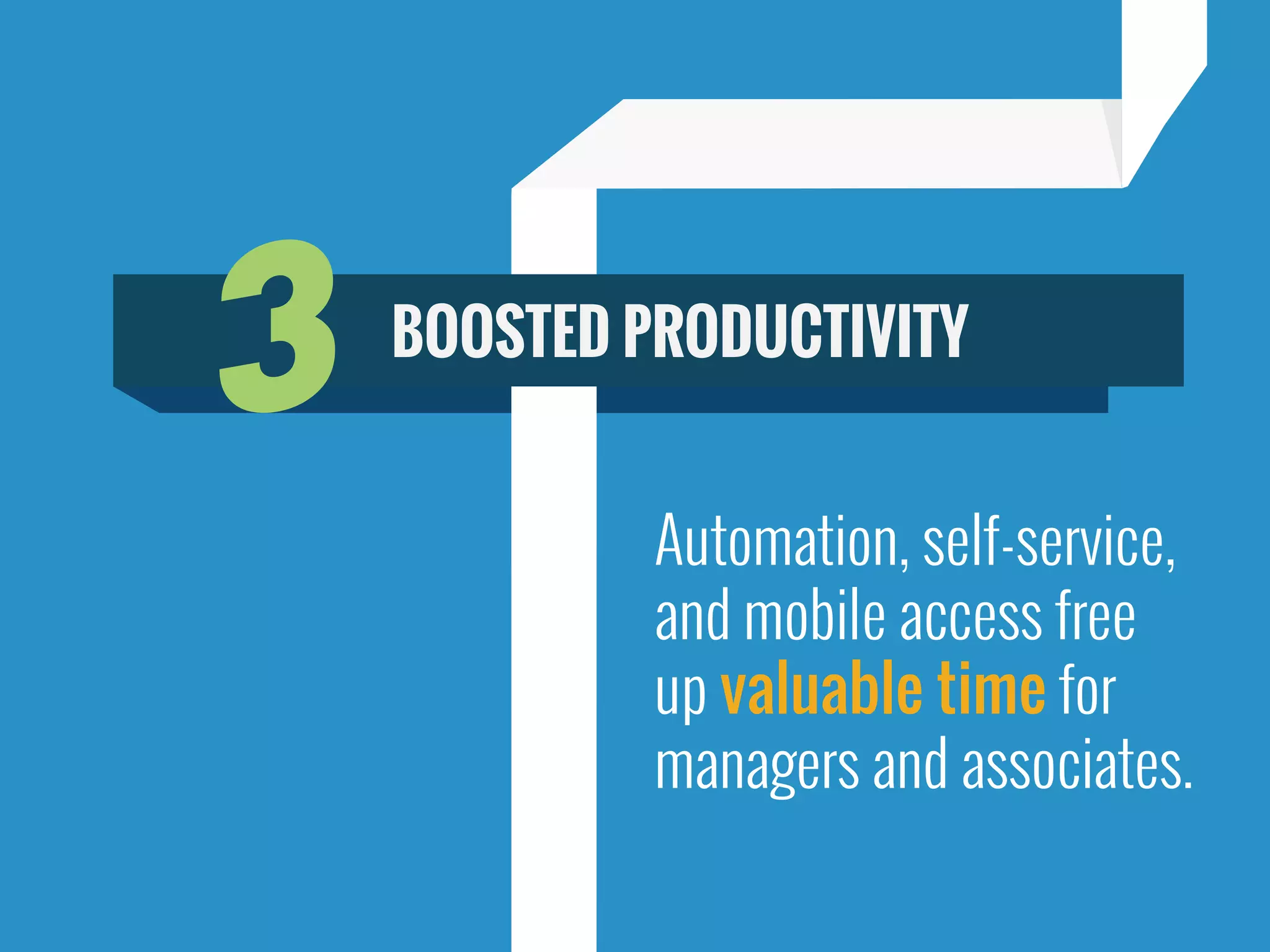 3 BOOSTED PRODUCTIVITY

Automation, self-service, and mobile access free up valuable time for managers and associates.